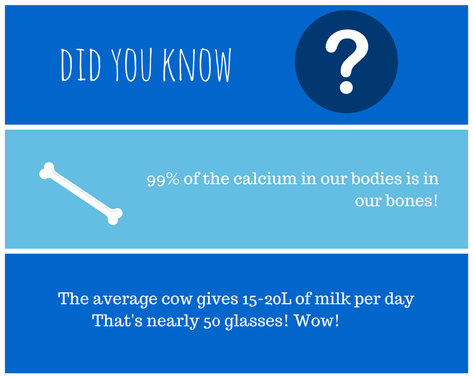 DID YOU KNOW

?

99% of the calcium in our bodies is in our bones!

The average cow gives 15-20L of milk per day
That's nearly 50 glasses! Wow!